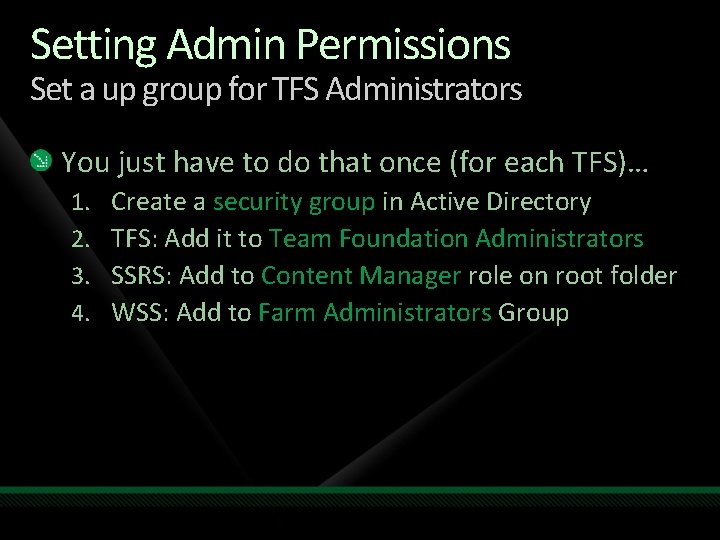 Setting Admin Permissions
Set a up group for TFS Administrators

You just have to do that once (for each TFS)…

1. Create a security group in Active Directory
2. TFS: Add it to Team Foundation Administrators
3. SSRS: Add to Content Manager role on root folder
4. WSS: Add to Farm Administrators Group